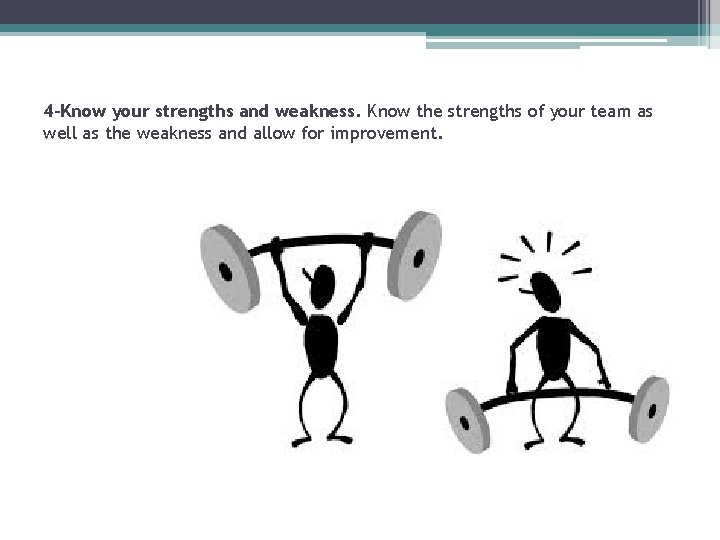 4-Know your strengths and weakness. Know the strengths of your team as well as the weakness and allow for improvement.